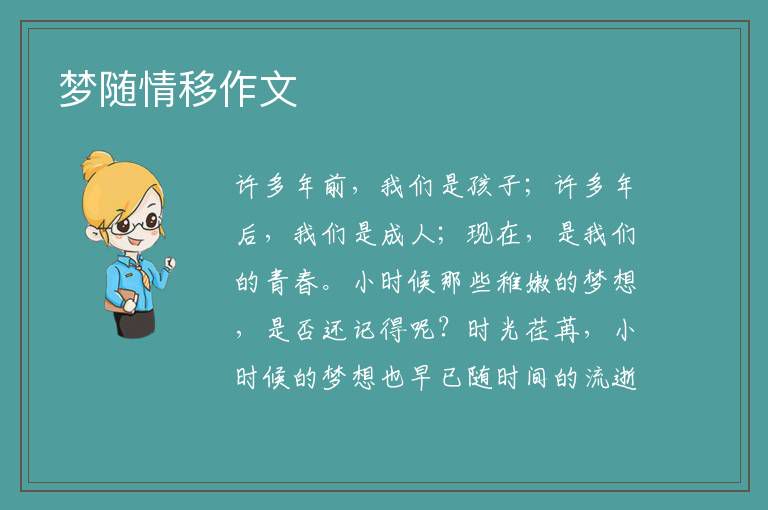 梦随情移作文

许多年前，我们是孩子；许多年后，我们是成人；现在，是我们的青春。小时候那些稚嫩的梦想，是否还记得呢？时光荏苒，小时候的梦想也早已随时间的流逝